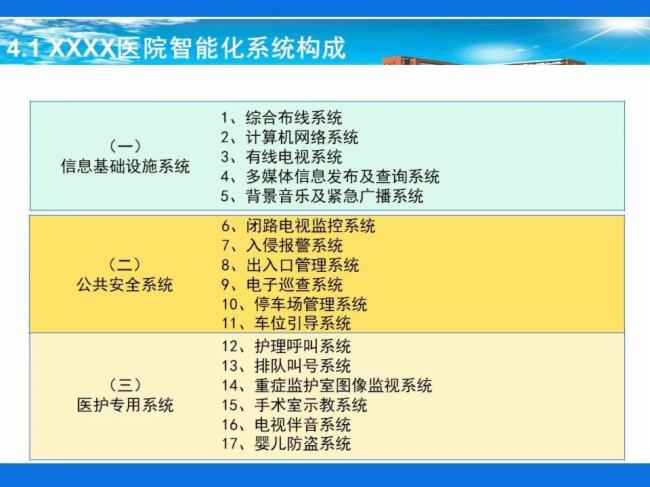 4.1 XXXX医院智能化系统构成

| | |
|---|---|
| （一）<br>信息基础设施系统 | 1、综合布线系统<br>2、计算机网络系统<br>3、有线电视系统<br>4、多媒体信息发布及查询系统<br>5、背景音乐及紧急广播系统 |
| （二）<br>公共安全系统 | 6、闭路电视监控系统<br>7、入侵报警系统<br>8、出入口管理系统<br>9、电子巡查系统<br>10、停车场管理系统<br>11、车位引导系统 |
| （三）<br>医护专用系统 | 12、护理呼叫系统<br>13、排队叫号系统<br>14、重症监护室图像监视系统<br>15、手术室示教系统<br>16、电视伴音系统<br>17、婴儿防盗系统 |